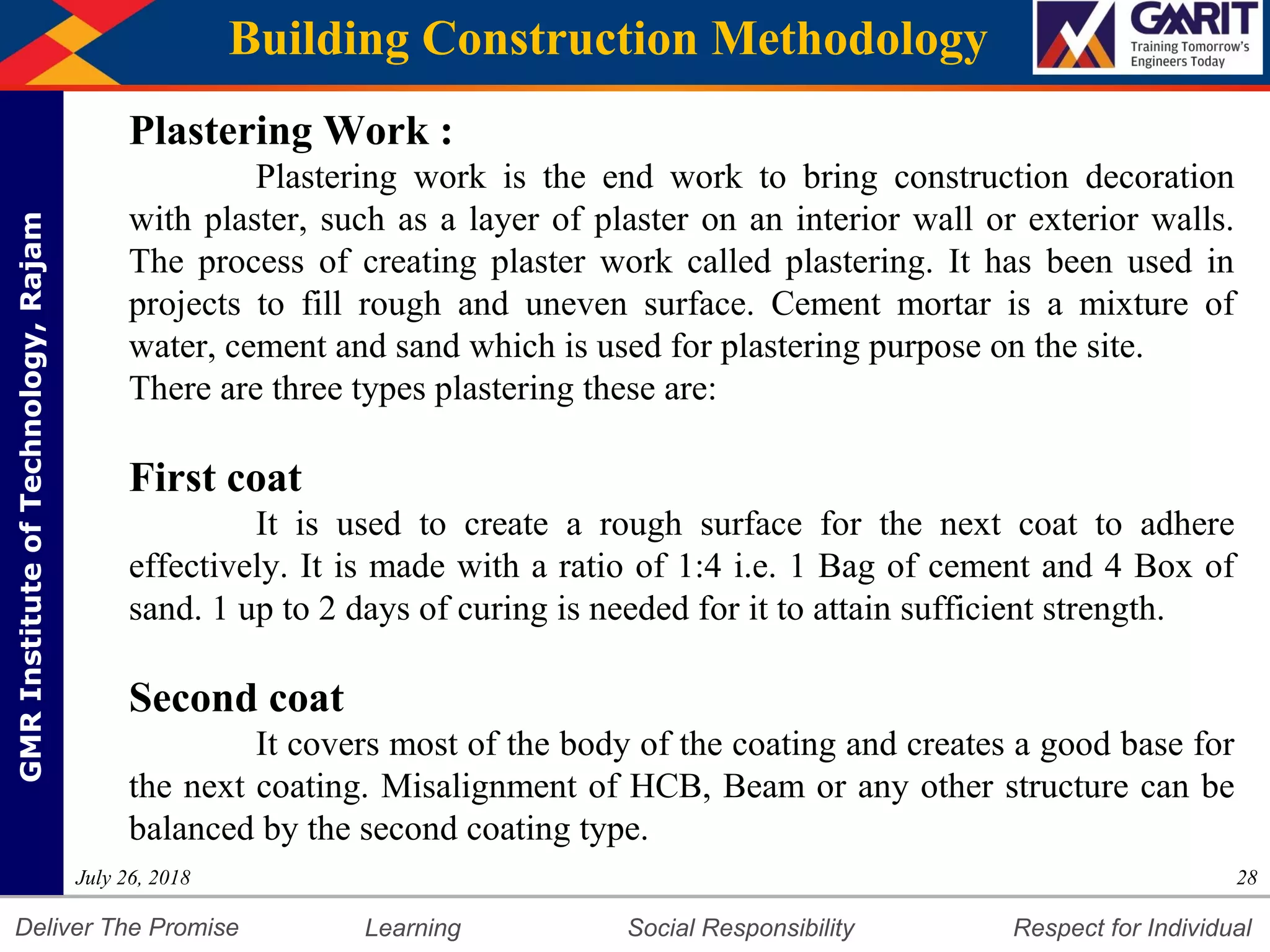 Building Construction Methodology

GMRIT
Training Tomorrow's Engineers Today

GMR Institute of Technology, Rajam

Plastering Work :

Plastering work is the end work to bring construction decoration with plaster, such as a layer of plaster on an interior wall or exterior walls. The process of creating plaster work called plastering. It has been used in projects to fill rough and uneven surface. Cement mortar is a mixture of water, cement and sand which is used for plastering purpose on the site.
There are three types plastering these are:

First coat

It is used to create a rough surface for the next coat to adhere effectively. It is made with a ratio of 1:4 i.e. 1 Bag of cement and 4 Box of sand. 1 up to 2 days of curing is needed for it to attain sufficient strength.

Second coat

It covers most of the body of the coating and creates a good base for the next coating. Misalignment of HCB, Beam or any other structure can be balanced by the second coating type.

July 26, 2018

28

Deliver The Promise Learning Social Responsibility Respect for Individual